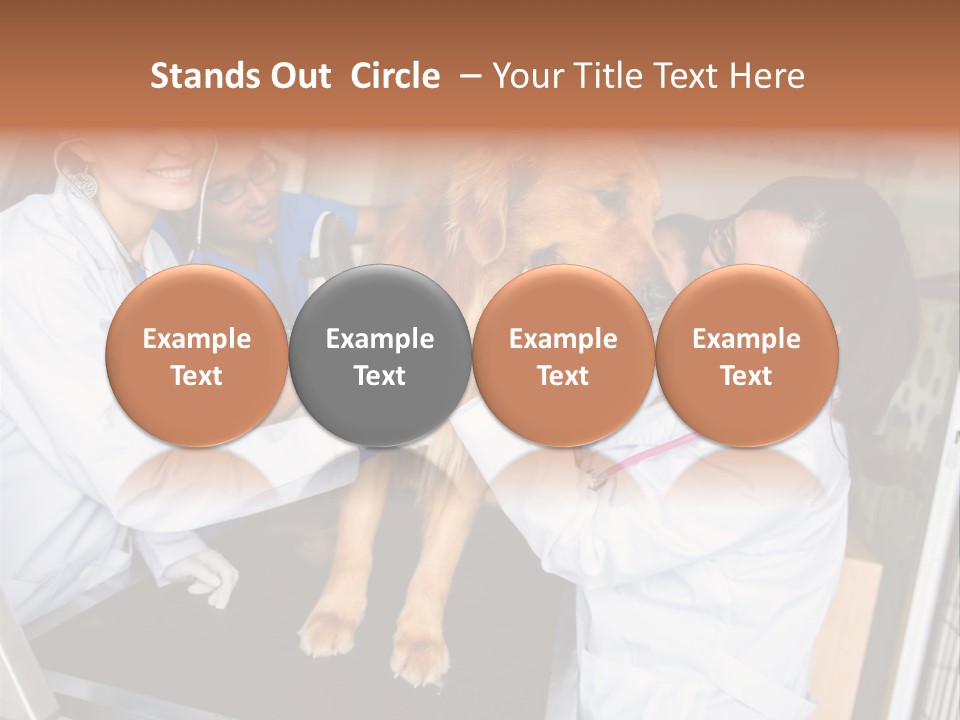 Stands Out Circle – Your Title Text Here

Example Text

Example Text

Example Text

Example Text